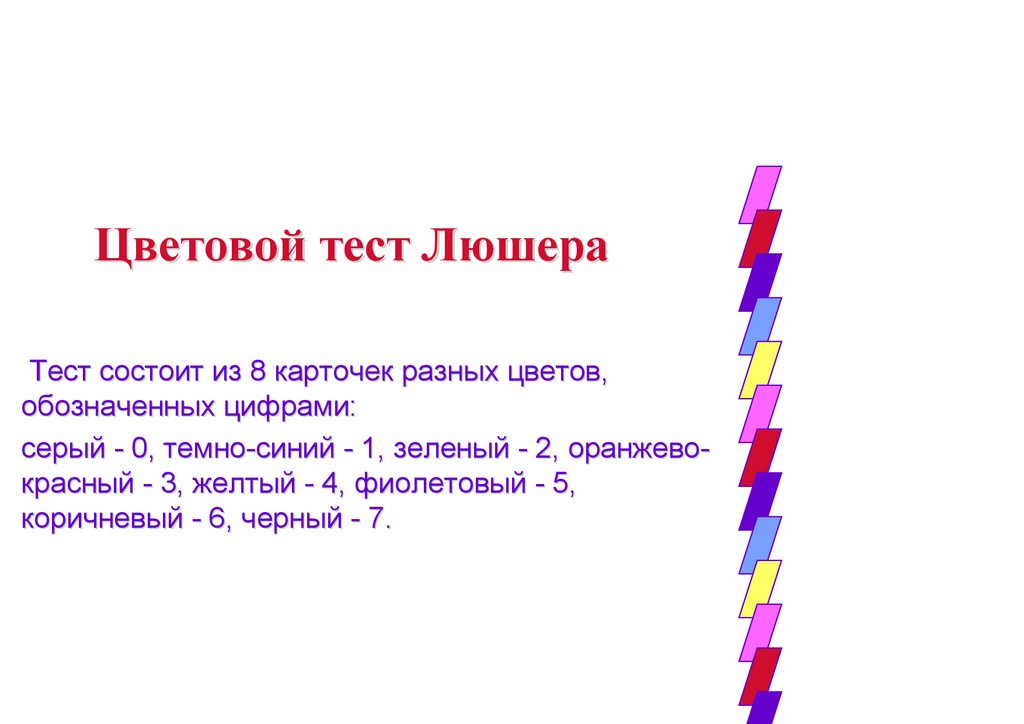 Цветовой тест Люшера

Тест состоит из 8 карточек разных цветов, обозначенных цифрами:

серый - 0, темно-синий - 1, зеленый - 2, оранжево-красный - 3, желтый - 4, фиолетовый - 5, коричневый - 6, черный - 7.